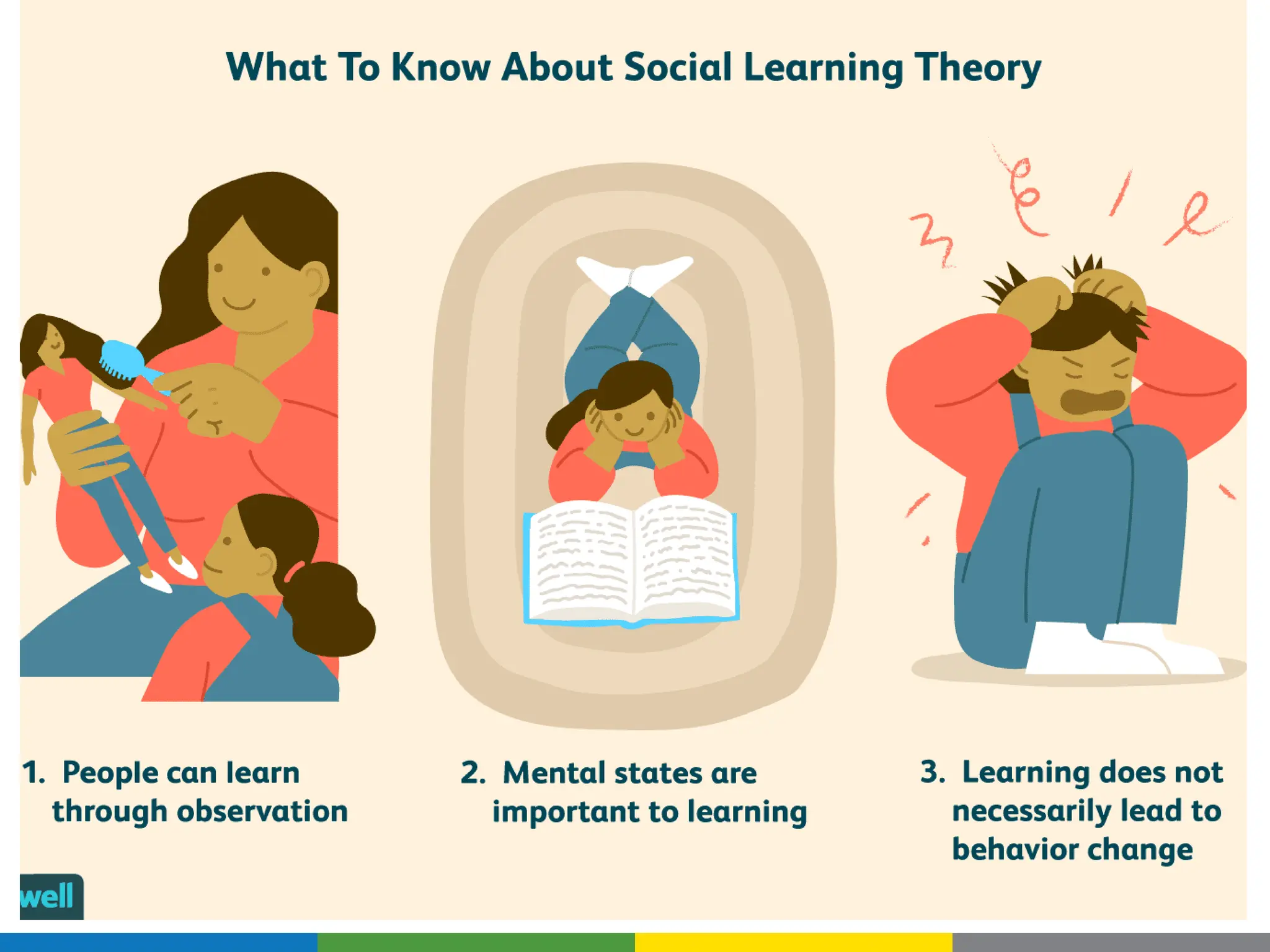 What To Know About Social Learning Theory

1. People can learn through observation

2. Mental states are important to learning

3. Learning does not necessarily lead to behavior change

well